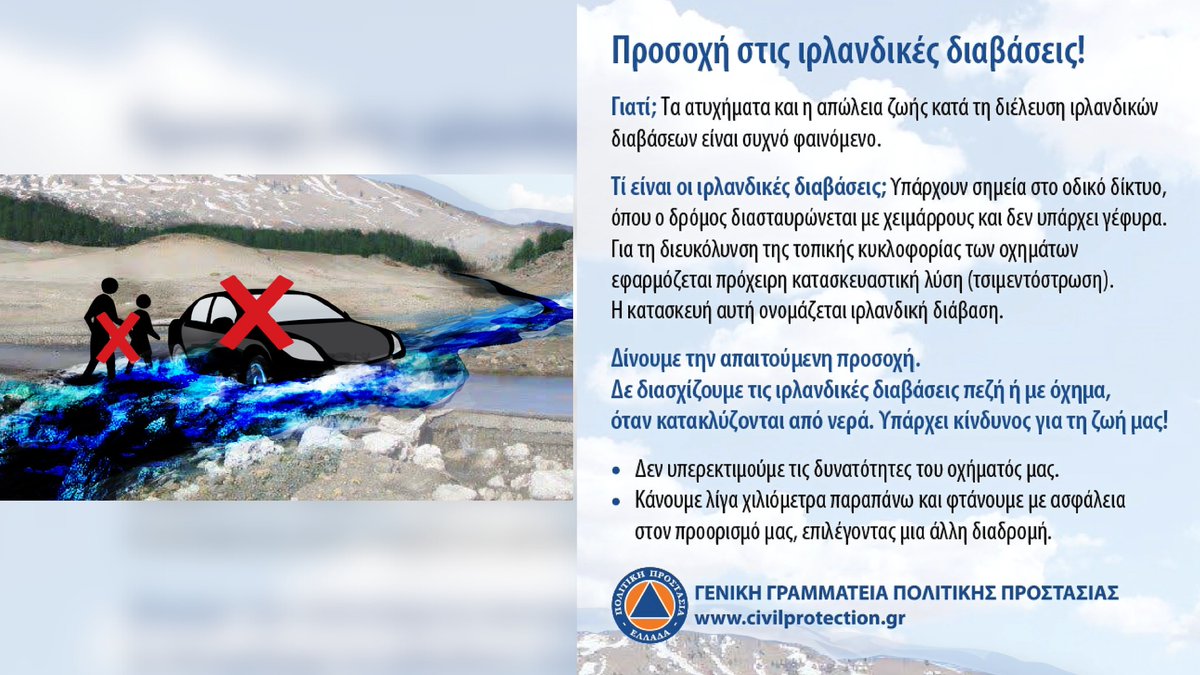 Προσοχή στις ιρλανδικές διαβάσεις!

Γιατί; Τα ατυχήματα και η απώλεια ζωής κατά τη διέλευση ιρλανδικών διαβάσεων είναι συχνό φαινόμενο.

Τί είναι οι ιρλανδικές διαβάσεις; Υπάρχουν σημεία στο οδικό δίκτυο, όπου ο δρόμος διασταυρώνεται με χειμάρρους και δεν υπάρχει γέφυρα. Για τη διευκόλυνση της τοπικής κυκλοφορίας των οχημάτων εφαρμόζεται πρόχειρη κατασκευαστική λύση (τσιμεντόστρωση). Η κατασκευή αυτή ονομάζεται ιρλανδική διάβαση.

Δίνουμε την απαιτούμενη προσοχή.
Δε διασχίζουμε τις ιρλανδικές διαβάσεις πεζή ή με όχημα, όταν κατακλύζονται από νερά. Υπάρχει κίνδυνος για τη ζωή μας!

• Δεν υπερεκτιμούμε τις δυνατότητες του οχήματός μας.
• Κάνουμε λίγα χιλιόμετρα παραπάνω και φτάνουμε με ασφάλεια στον προορισμό μας, επιλέγοντας μια άλλη διαδρομή.

ΠΟΛΙΤΙΚΗ ΠΡΟΣΤΑΣΙΑ ΕΛΛΑΔΑ
ΓΕΝΙΚΗ ΓΡΑΜΜΑΤΕΙΑ ΠΟΛΙΤΙΚΗΣ ΠΡΟΣΤΑΣΙΑΣ
www.civilprotection.gr